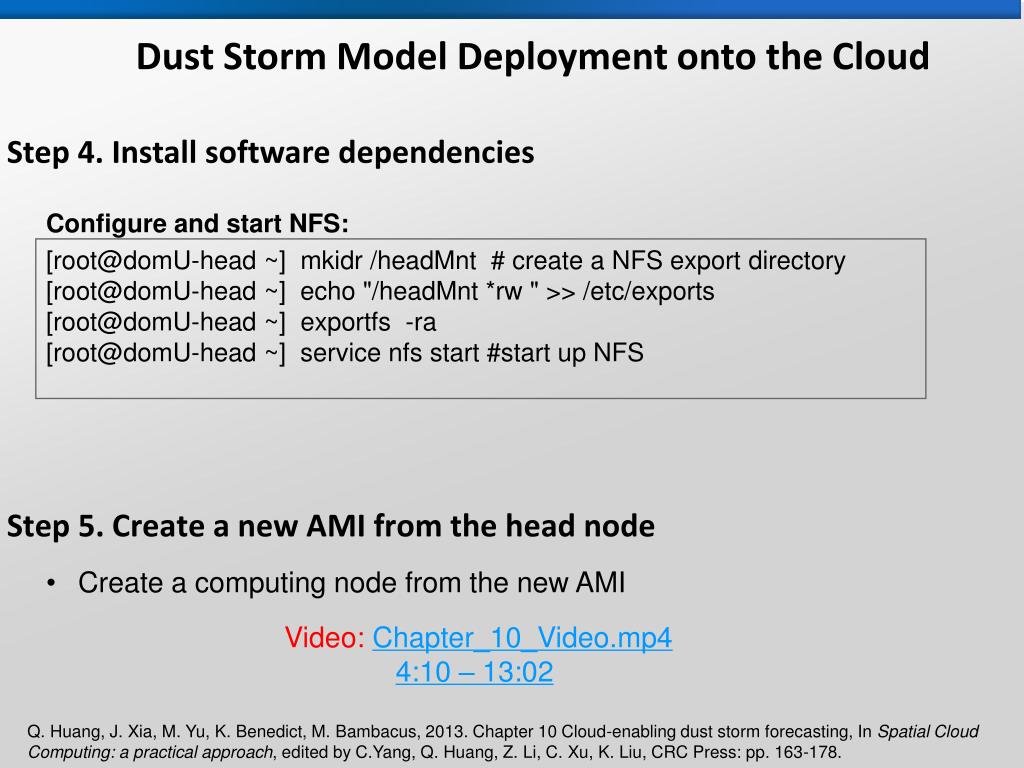 Dust Storm Model Deployment onto the Cloud

Step 4. Install software dependencies

Configure and start NFS:

[root@domU-head ~] mkidr /headMnt # create a NFS export directory
[root@domU-head ~] echo "/headMnt *rw " >> /etc/exports
[root@domU-head ~] exportfs -ra
[root@domU-head ~] service nfs start #start up NFS

Step 5. Create a new AMI from the head node

• Create a computing node from the new AMI

Video: Chapter_10_Video.mp4
4:10 – 13:02

Q. Huang, J. Xia, M. Yu, K. Benedict, M. Bambacus, 2013. Chapter 10 Cloud-enabling dust storm forecasting, In Spatial Cloud Computing: a practical approach, edited by C.Yang, Q. Huang, Z. Li, C. Xu, K. Liu, CRC Press: pp. 163-178.